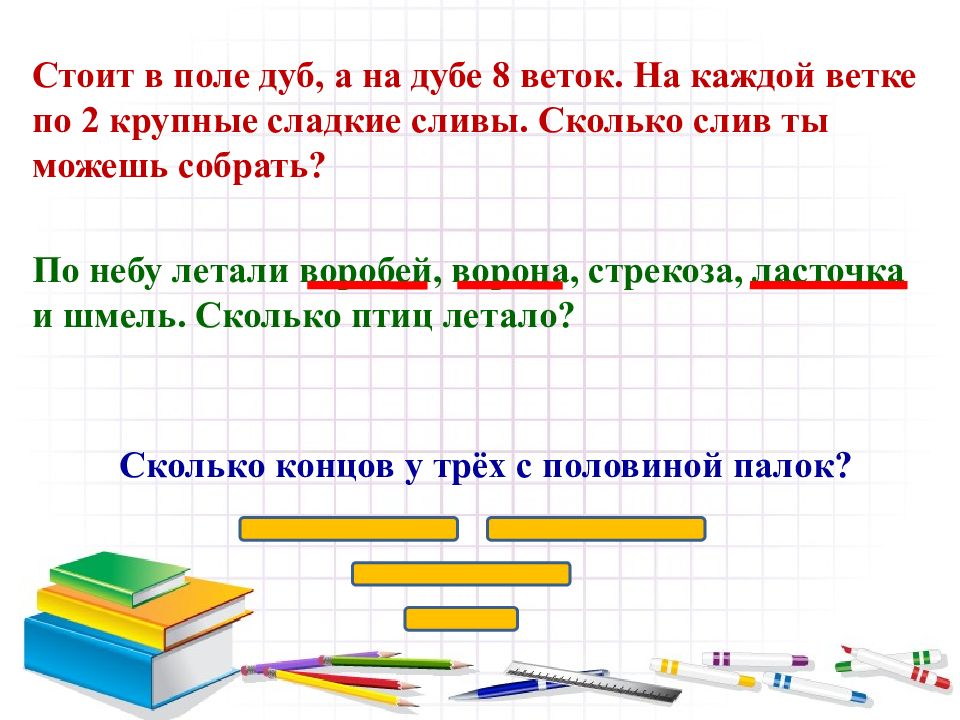 Стоит в поле дуб, а на дубе 8 веток. На каждой ветке по 2 крупные сладкие сливы. Сколько слив ты можешь собрать?

По небу летали воробей, ворона, стрекоза, ласточка и шмель. Сколько птиц летало?

Сколько концов у трёх с половиной палок?